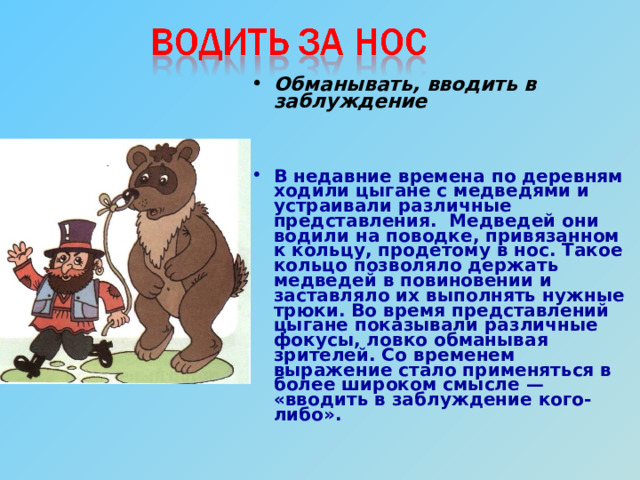 ВОДИТЬ ЗА НОС

• Обманывать, вводить в заблуждение

• В недавние времена по деревням ходили цыгане с медведями и устраивали различные представления. Медведей они водили на поводке, привязанном к кольцу, продетому в нос. Такое кольцо позволяло держать медведей в повиновении и заставляло их выполнять нужные трюки. Во время представлений цыгане показывали различные фокусы, ловко обманывая зрителей. Со временем выражение стало применяться в более широком смысле — «вводить в заблуждение кого-либо».